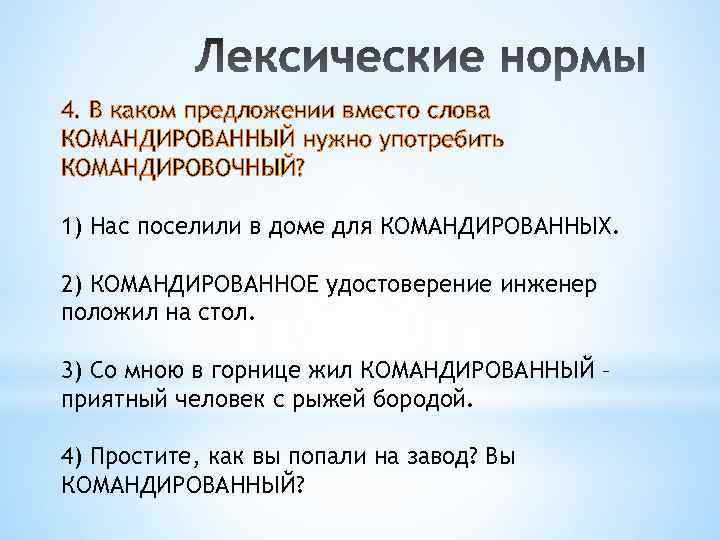 Лексические нормы

4. В каком предложении вместо слова КОМАНДИРОВАННЫЙ нужно употребить КОМАНДИРОВОЧНЫЙ?

1) Нас поселили в доме для КОМАНДИРОВАННЫХ.

2) КОМАНДИРОВАННОЕ удостоверение инженер положил на стол.

3) Со мною в горнице жил КОМАНДИРОВАННЫЙ – приятный человек с рыжей бородой.

4) Простите, как вы попали на завод? Вы КОМАНДИРОВАННЫЙ?